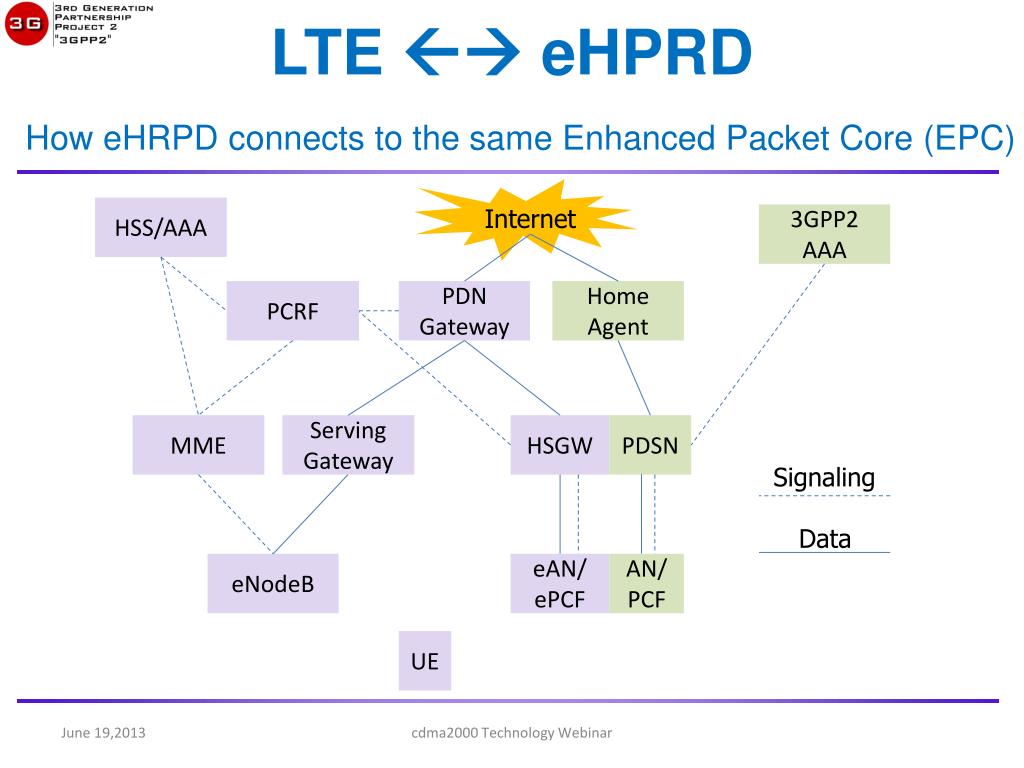 3G 3RD GENERATION PARTNERSHIP PROJECT 2 "3GPP2"

LTE ←→ eHPRD

How eHRPD connects to the same Enhanced Packet Core (EPC)

HSS/AAA

Internet

3GPP2 AAA

PCRF

PDN Gateway

Home Agent

MME

Serving Gateway

HSGW

PDSN

Signaling

Data

eNodeB

eAN/ ePCF

AN/ PCF

UE

June 19,2013

cdma2000 Technology Webinar